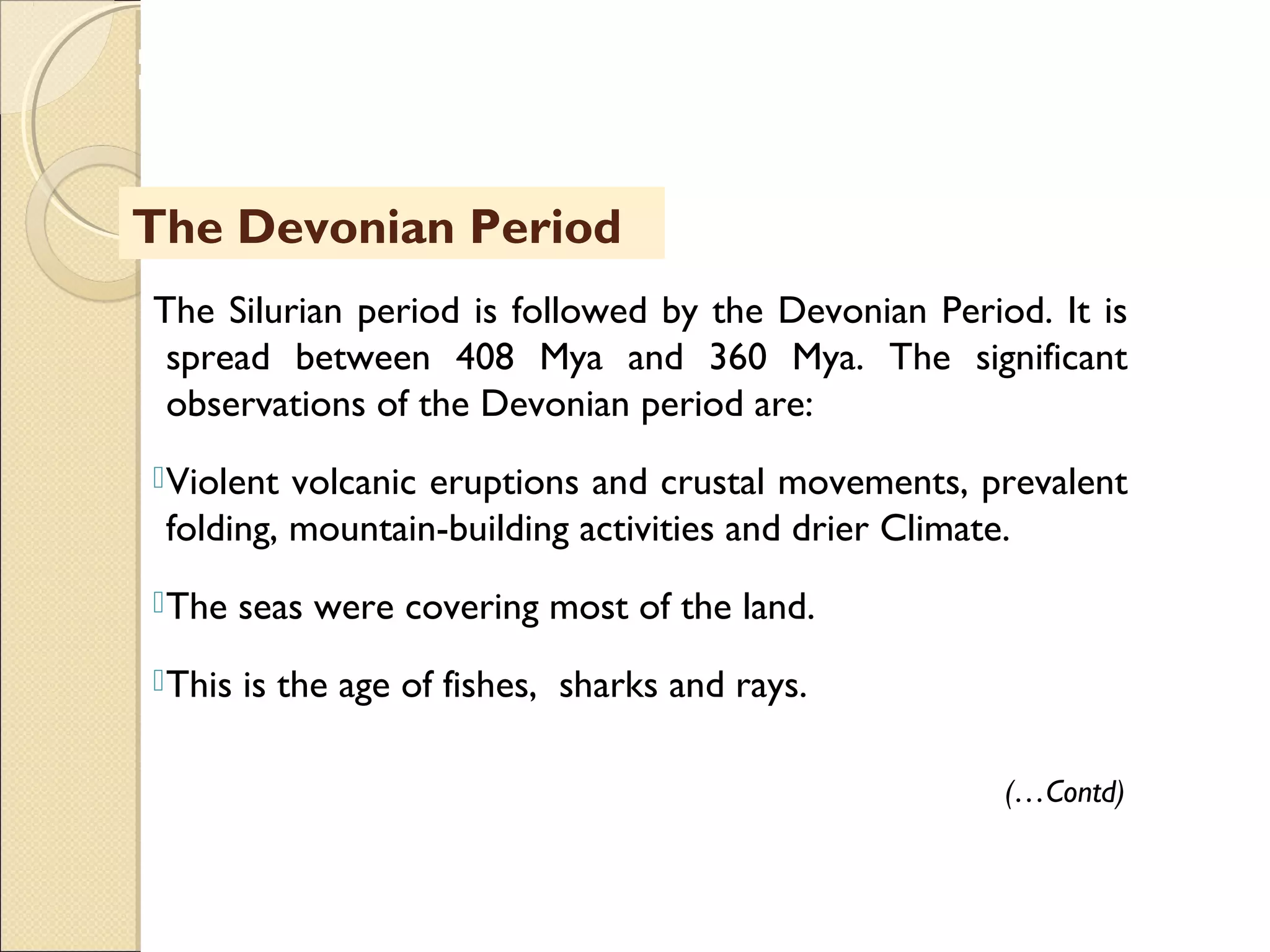 The Devonian Period

The Silurian period is followed by the Devonian Period. It is spread between 408 Mya and 360 Mya. The significant observations of the Devonian period are:

Violent volcanic eruptions and crustal movements, prevalent folding, mountain-building activities and drier Climate.

The seas were covering most of the land.

This is the age of fishes, sharks and rays.

(…Contd)